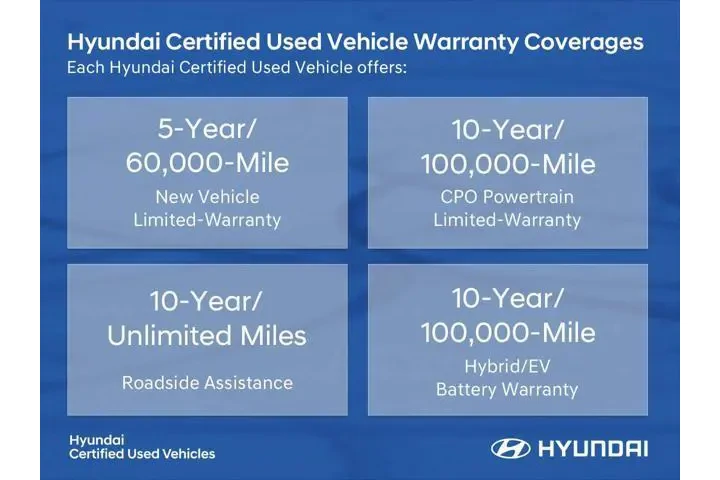 Hyundai Certified Used Vehicle Warranty Coverages
Each Hyundai Certified Used Vehicle offers:

5-Year/
60,000-Mile
New Vehicle
Limited-Warranty

10-Year/
100,000-Mile
CPO Powertrain
Limited-Warranty

10-Year/
Unlimited Miles
Roadside Assistance

10-Year/
100,000-Mile
Hybrid/EV
Battery Warranty

Hyundai
Certified Used Vehicles

HYUNDAI